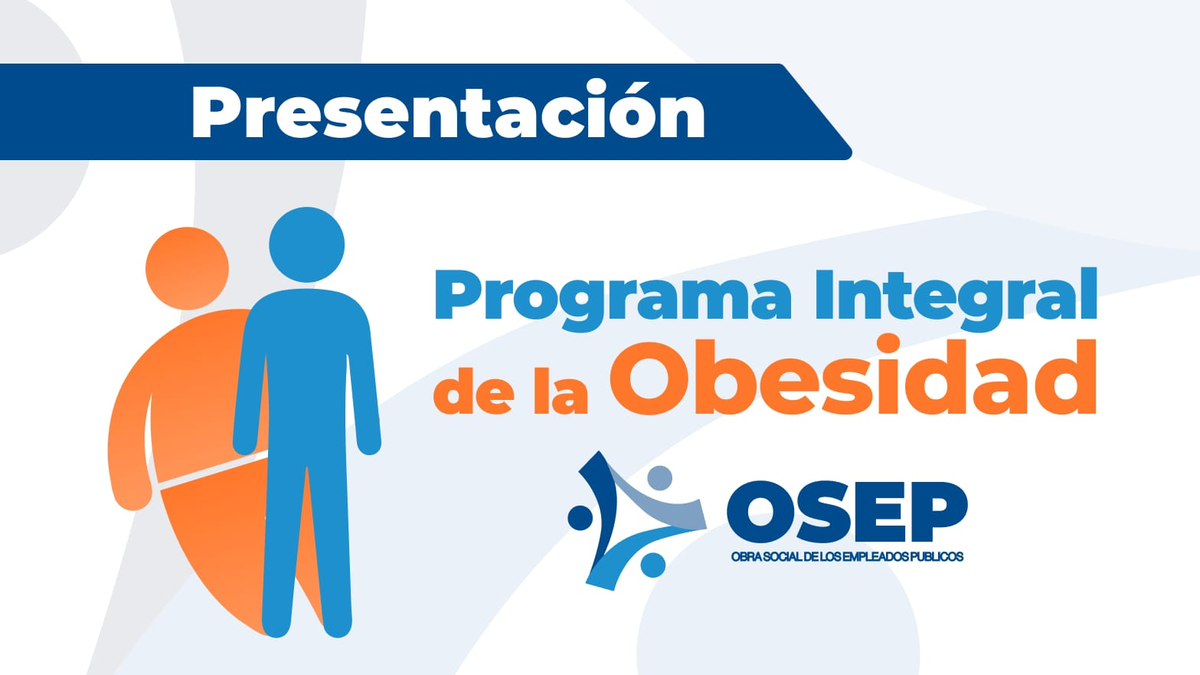 Presentación

Programa Integral de la Obesidad

OSEP
OBRA SOCIAL DE LOS EMPLEADOS PUBLICOS